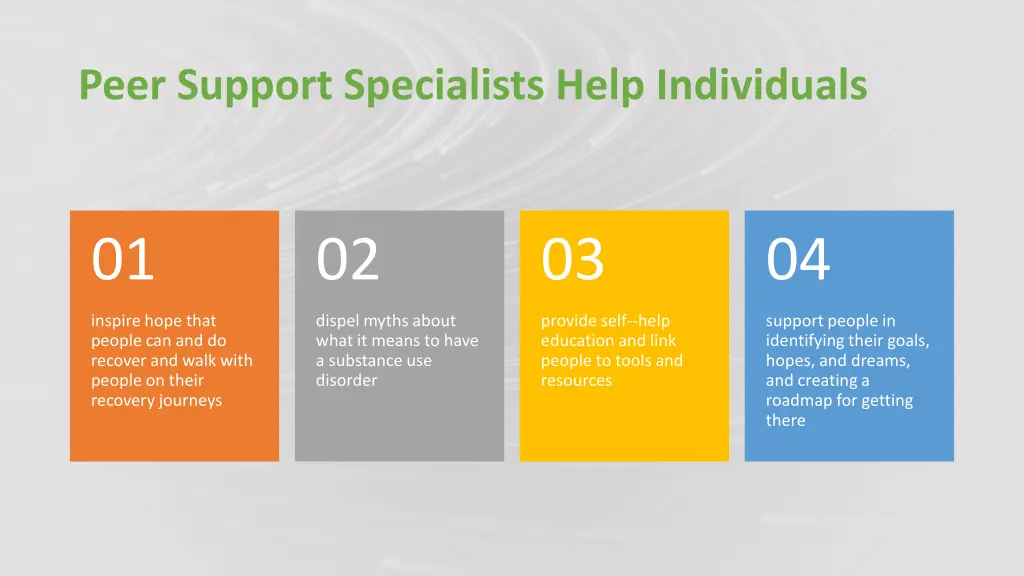 Peer Support Specialists Help Individuals

01

inspire hope that people can and do recover and walk with people on their recovery journeys

02

dispel myths about what it means to have a substance use disorder

03

provide self--help education and link people to tools and resources

04

support people in identifying their goals, hopes, and dreams, and creating a roadmap for getting there